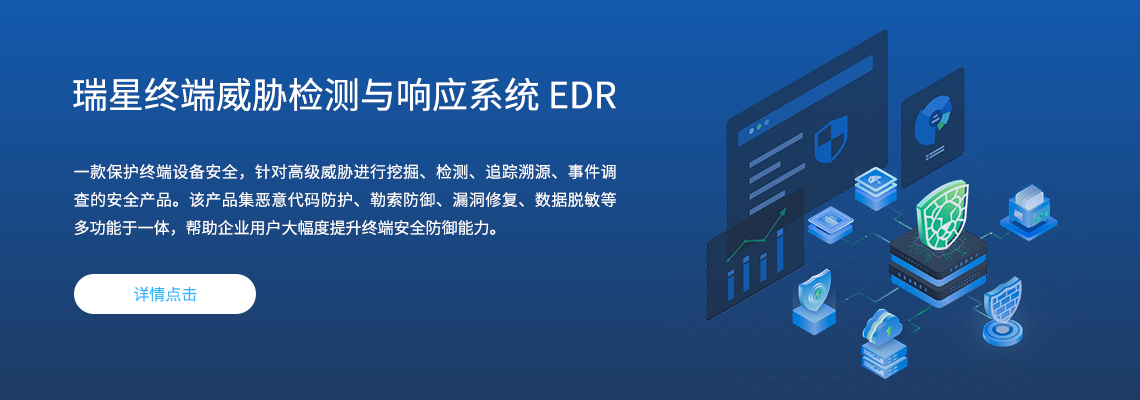 瑞星终端威胁检测与响应系统 EDR

一款保护终端设备安全，针对高级威胁进行挖掘、检测、追踪溯源、事件调查的安全产品。该产品集恶意代码防护、勒索防御、漏洞修复、数据脱敏等多功能于一体，帮助企业用户大幅度提升终端安全防御能力。

详情点击